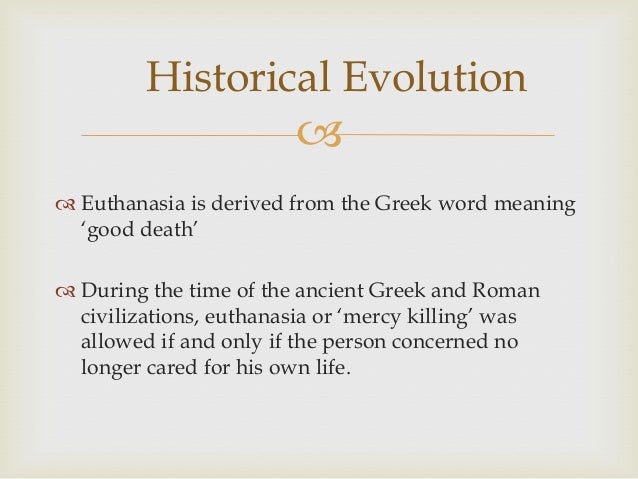 Historical Evolution

Euthanasia is derived from the Greek word meaning ‘good death’

During the time of the ancient Greek and Roman civilizations, euthanasia or ‘mercy killing’ was allowed if and only if the person concerned no longer cared for his own life.